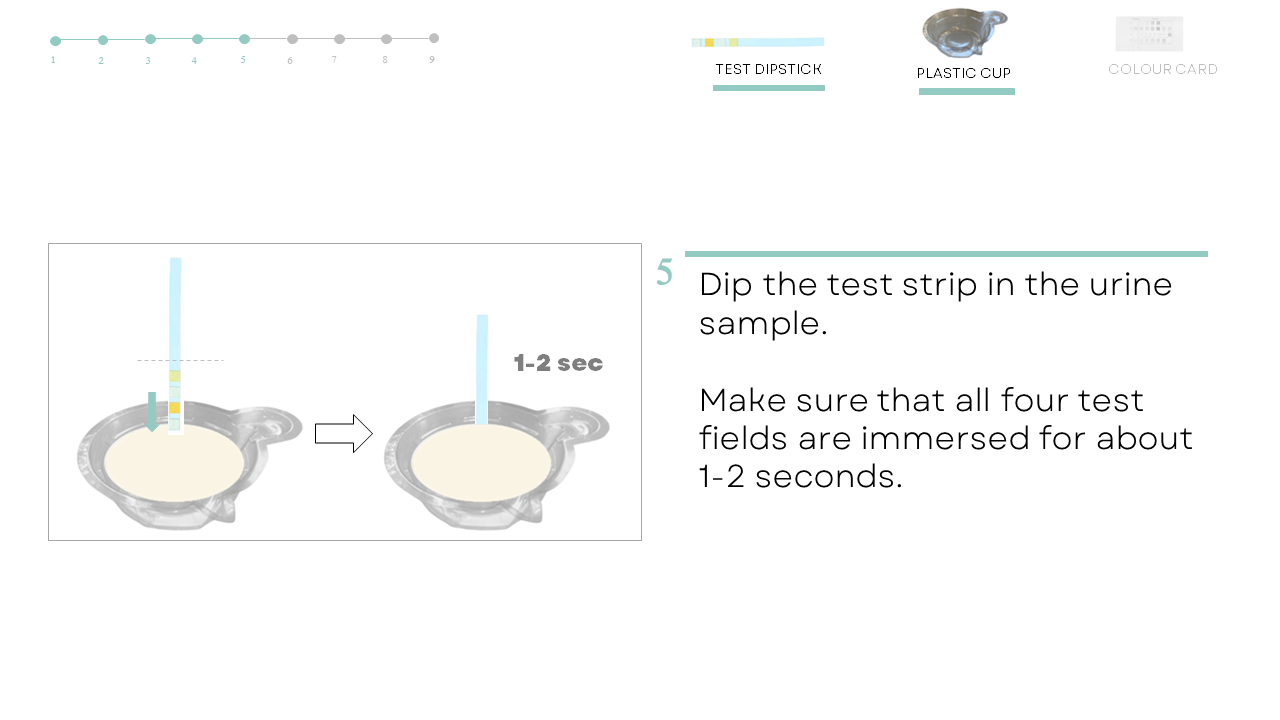 1 2 3 4 5 6 7 8 9

TEST DIPSTICK

PLASTIC CUP

COLOUR CARD

1-2 sec

5

Dip the test strip in the urine sample.

Make sure that all four test fields are immersed for about 1-2 seconds.